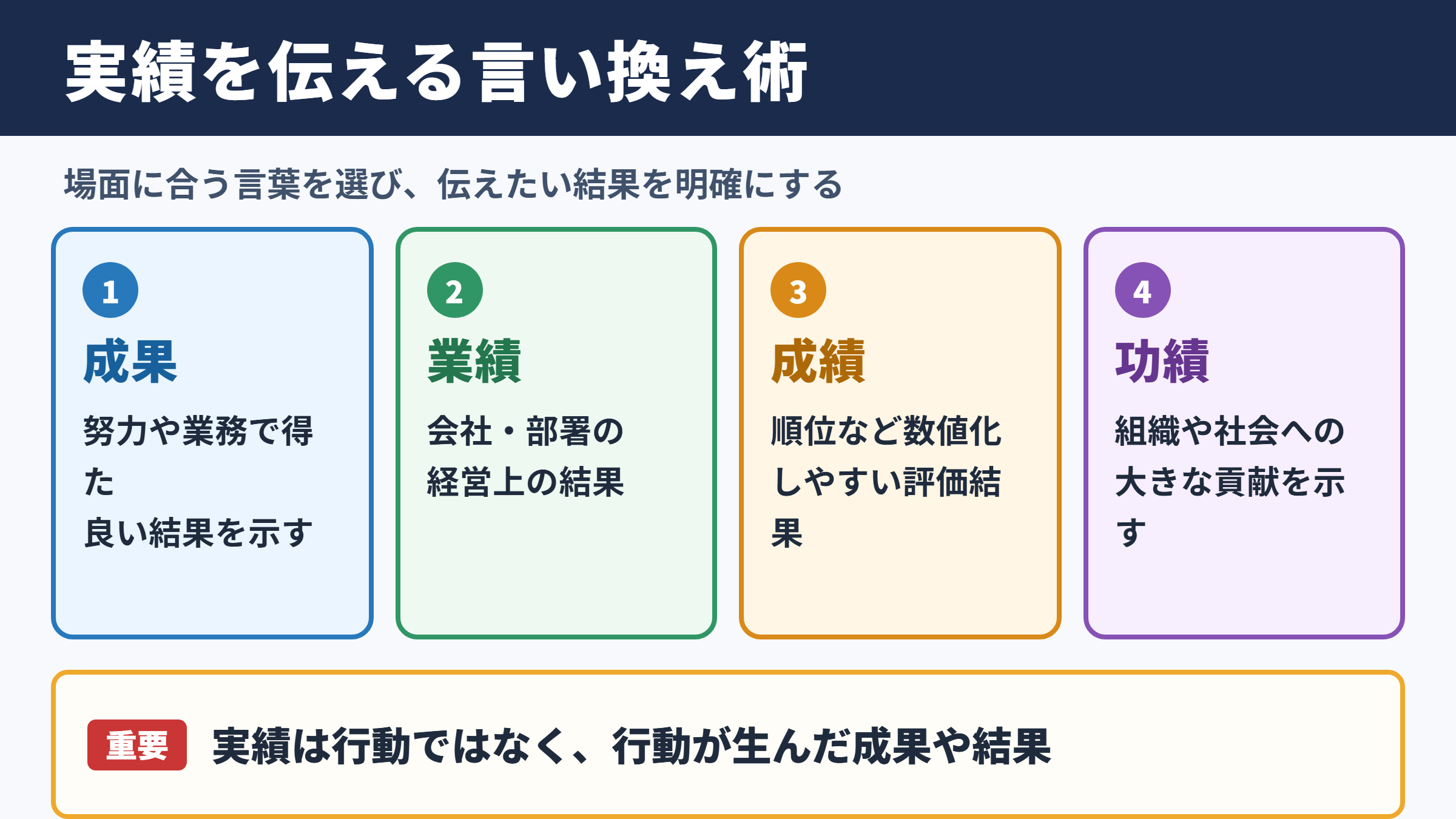 実績を伝える言い換え術

場面に合う言葉を選び、伝えたい結果を明確にする

1

成果

努力や業務で得た良い結果を示す

2

業績

会社・部署の経営上の結果

3

成績

順位など数値化しやすい評価結果

4

功績

組織や社会への大きな貢献を示す

重要 実績は行動ではなく、行動が生んだ成果や結果